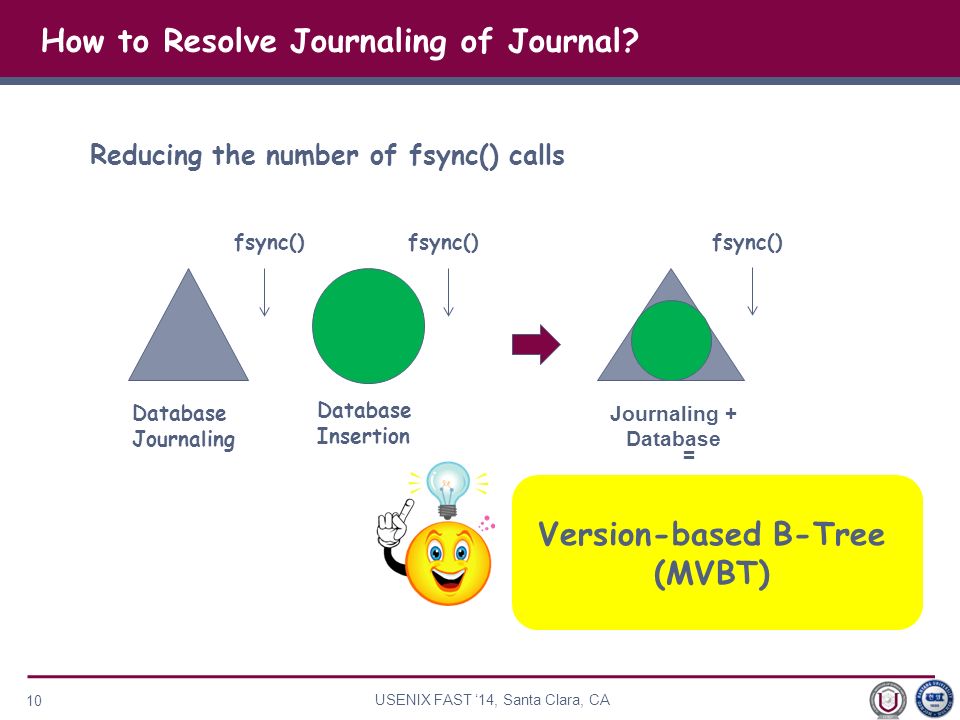 How to Resolve Journaling of Journal?

Reducing the number of fsync() calls

fsync()

fsync()

fsync()

Database Journaling

Database Insertion

Journaling + Database

=

Version-based B-Tree (MVBT)

10

USENIX FAST '14, Santa Clara, CA